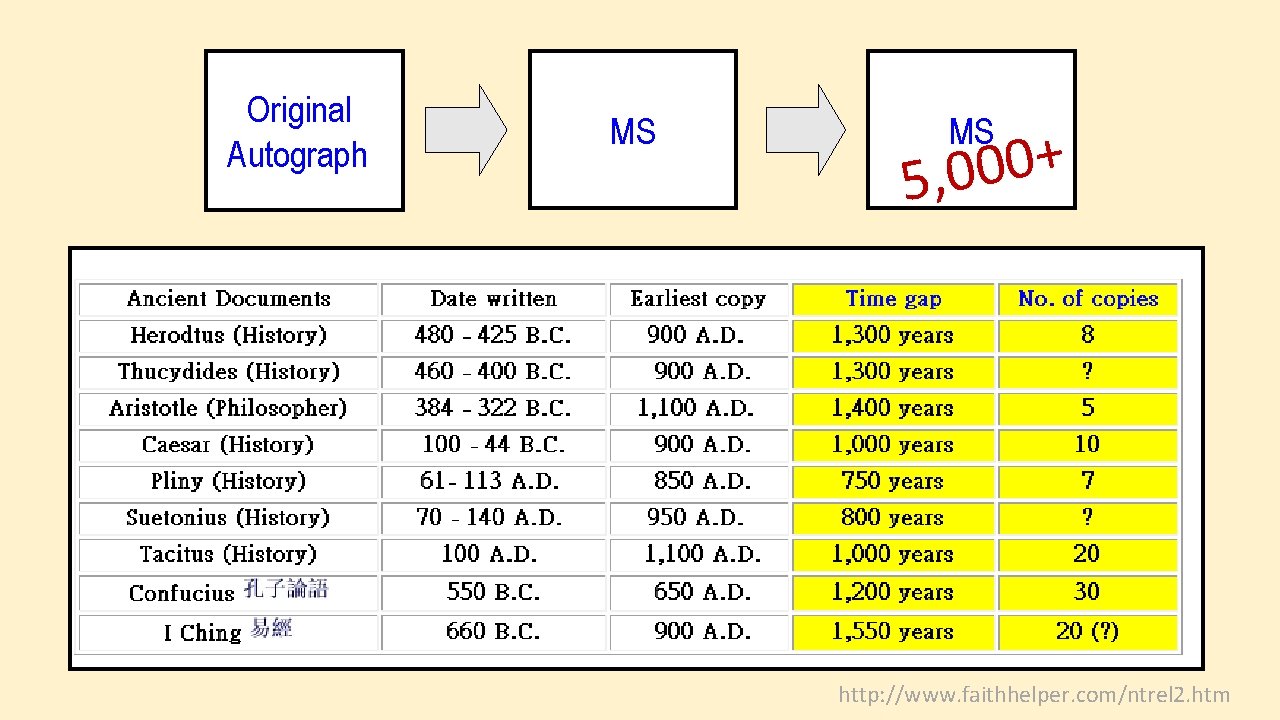 Original Autograph

MS

MS

5,000+

| Ancient Documents | Date written | Earliest copy | Time gap | No. of copies |
|---|---|---|---|---|
| Herodtus (History) | 480 - 425 B.C. | 900 A.D. | 1,300 years | 8 |
| Thucydides (History) | 460 - 400 B.C. | 900 A.D. | 1,300 years | ? |
| Aristotle (Philosopher) | 384 - 322 B.C. | 1,100 A.D. | 1,400 years | 5 |
| Caesar (History) | 100 - 44 B.C. | 900 A.D. | 1,000 years | 10 |
| Pliny (History) | 61- 113 A.D. | 850 A.D. | 750 years | 7 |
| Suetonius (History) | 70 - 140 A.D. | 950 A.D. | 800 years | ? |
| Tacitus (History) | 100 A.D. | 1,100 A.D. | 1,000 years | 20 |
| Confucius 孔子論語 | 550 B.C. | 650 A.D. | 1,200 years | 30 |
| I Ching 易經 | 660 B.C. | 900 A.D. | 1,550 years | 20 (?) |

http://www.faithhelper.com/ntrel2.htm